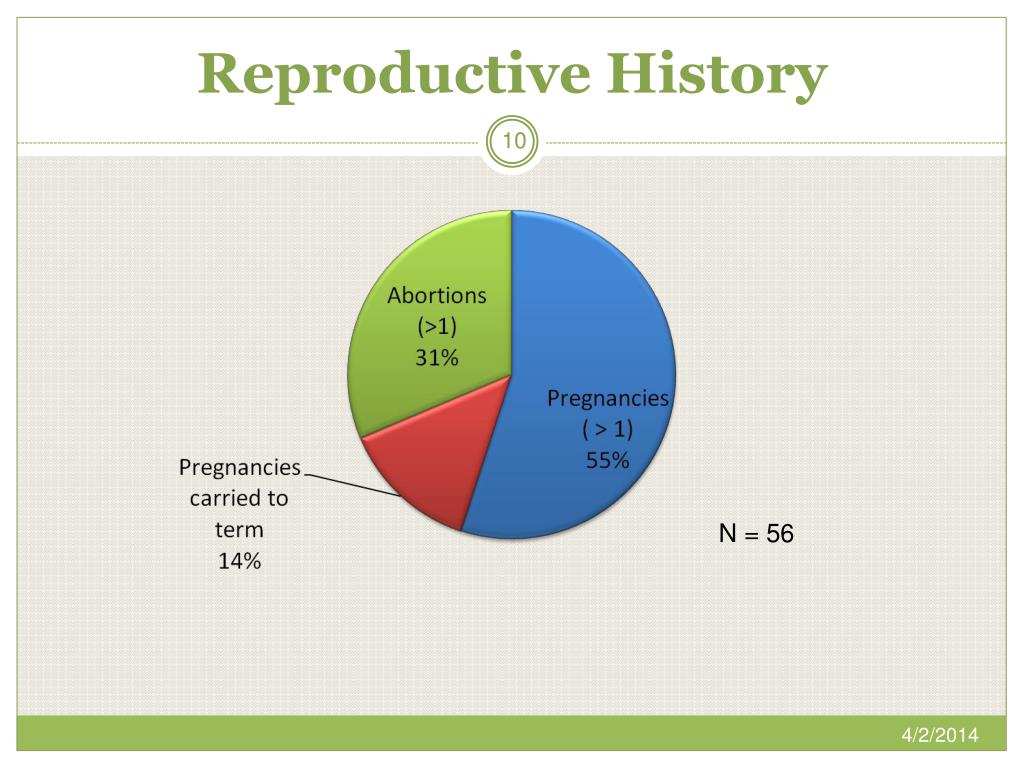 Reproductive History

10

Abortions (>1) 31%

Pregnancies ( > 1) 55%

Pregnancies carried to term 14%

N = 56

4/2/2014